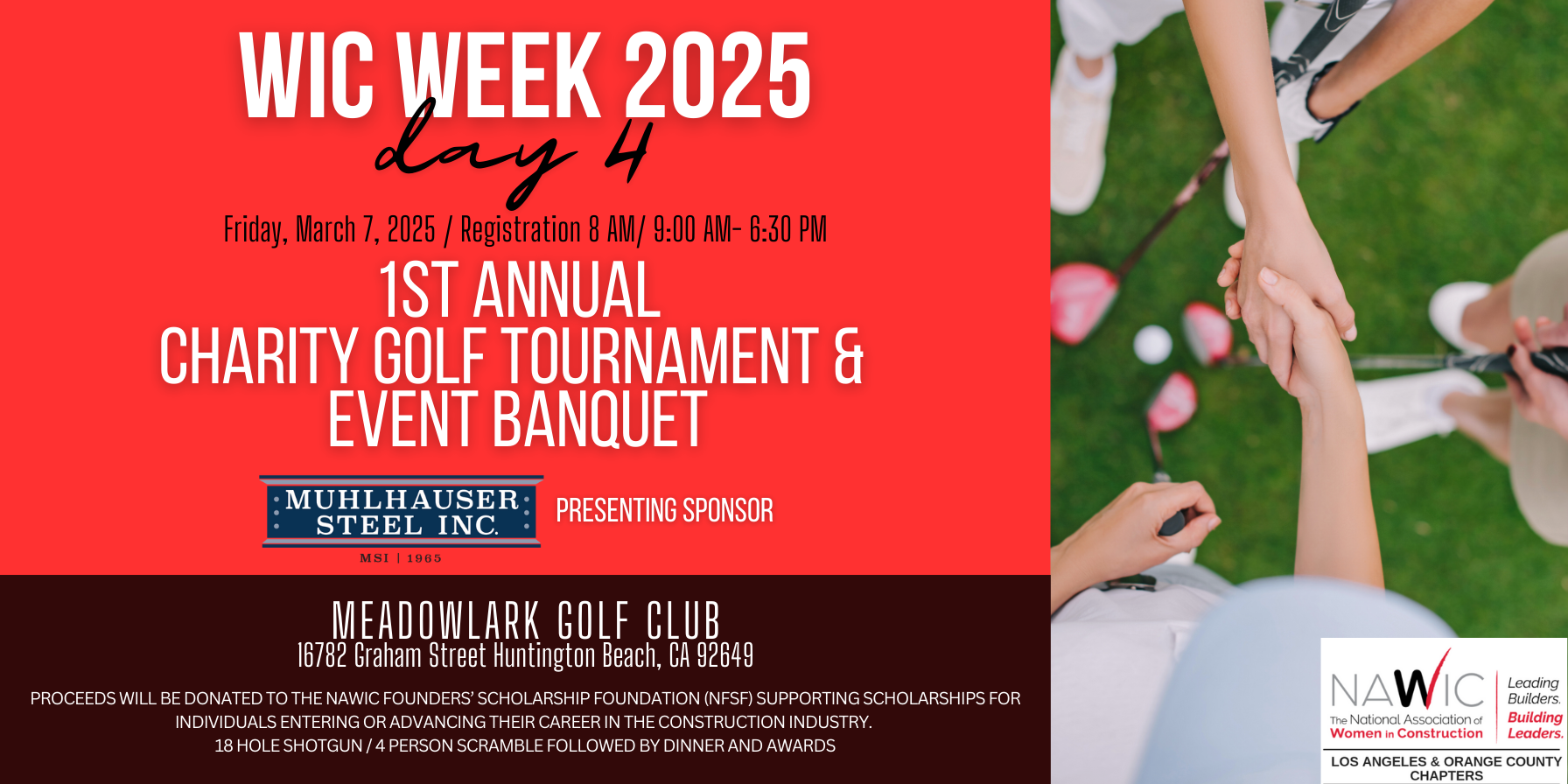 WIC WEEK 2025
day 4

Friday, March 7, 2025 / Registration 8 AM/ 9:00 AM- 6:30 PM

1ST ANNUAL
CHARITY GOLF TOURNAMENT &
EVENT BANQUET

MUHLHAUSER STEEL INC.
MSI | 1965

PRESENTING SPONSOR

MEADOWLARK GOLF CLUB
16782 Graham Street Huntington Beach, CA 92649

PROCEEDS WILL BE DONATED TO THE NAWIC FOUNDERS' SCHOLARSHIP FOUNDATION (NFSF) SUPPORTING SCHOLARSHIPS FOR INDIVIDUALS ENTERING OR ADVANCING THEIR CAREER IN THE CONSTRUCTION INDUSTRY.
18 HOLE SHOTGUN / 4 PERSON SCRAMBLE FOLLOWED BY DINNER AND AWARDS

NAWIC
The National Association of Women in Construction
Leading Builders. Building Leaders.
LOS ANGELES & ORANGE COUNTY CHAPTERS